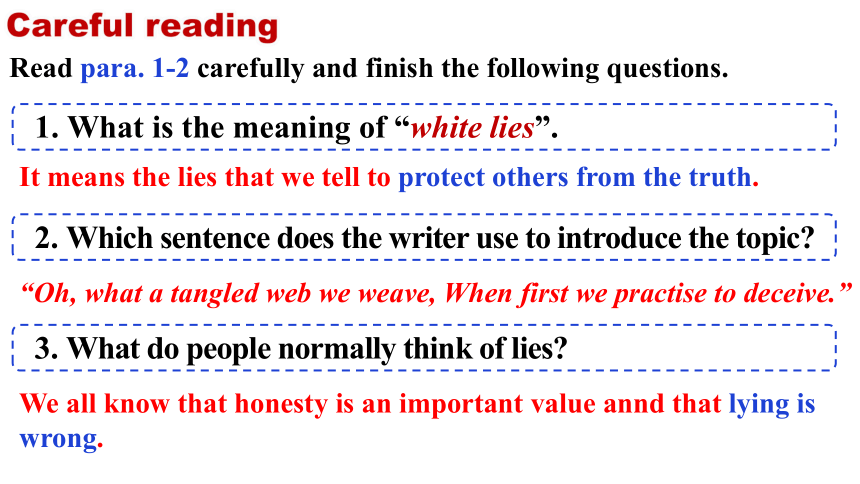 Careful reading

Read para. 1-2 carefully and finish the following questions.

1. What is the meaning of “white lies”.

It means the lies that we tell to protect others from the truth.

2. Which sentence does the writer use to introduce the topic?

“Oh, what a tangled web we weave, When first we practise to deceive.”

3. What do people normally think of lies?

We all know that honesty is an important value annd that lying is wrong.